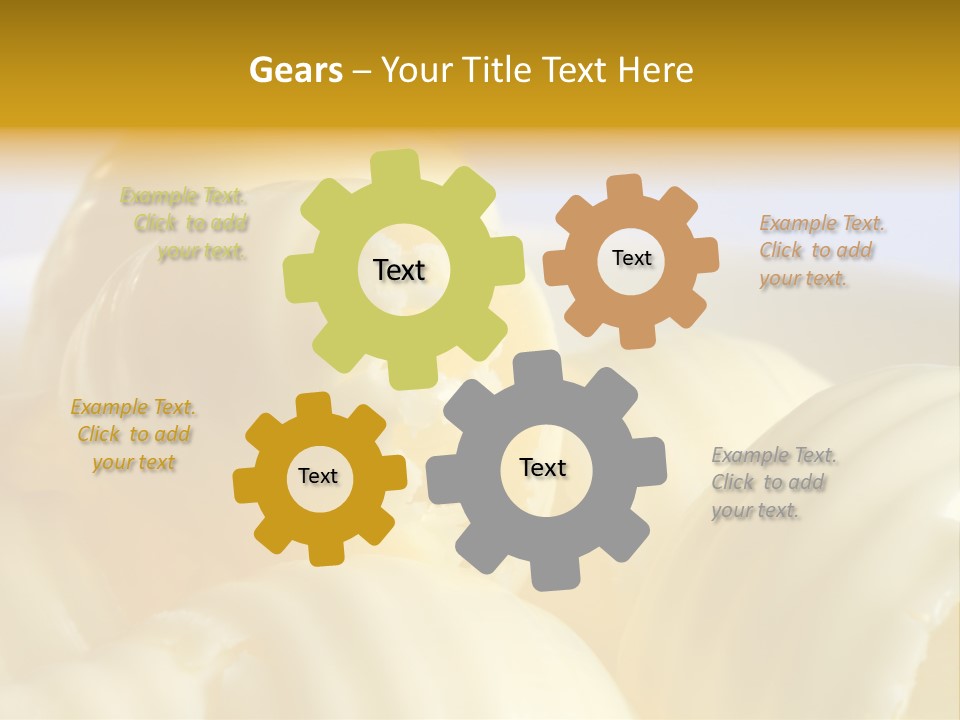 Gears – Your Title Text Here

Example Text. Click to add your text.

Text

Text

Example Text. Click to add your text.

Example Text. Click to add your text

Text

Text

Example Text. Click to add your text.